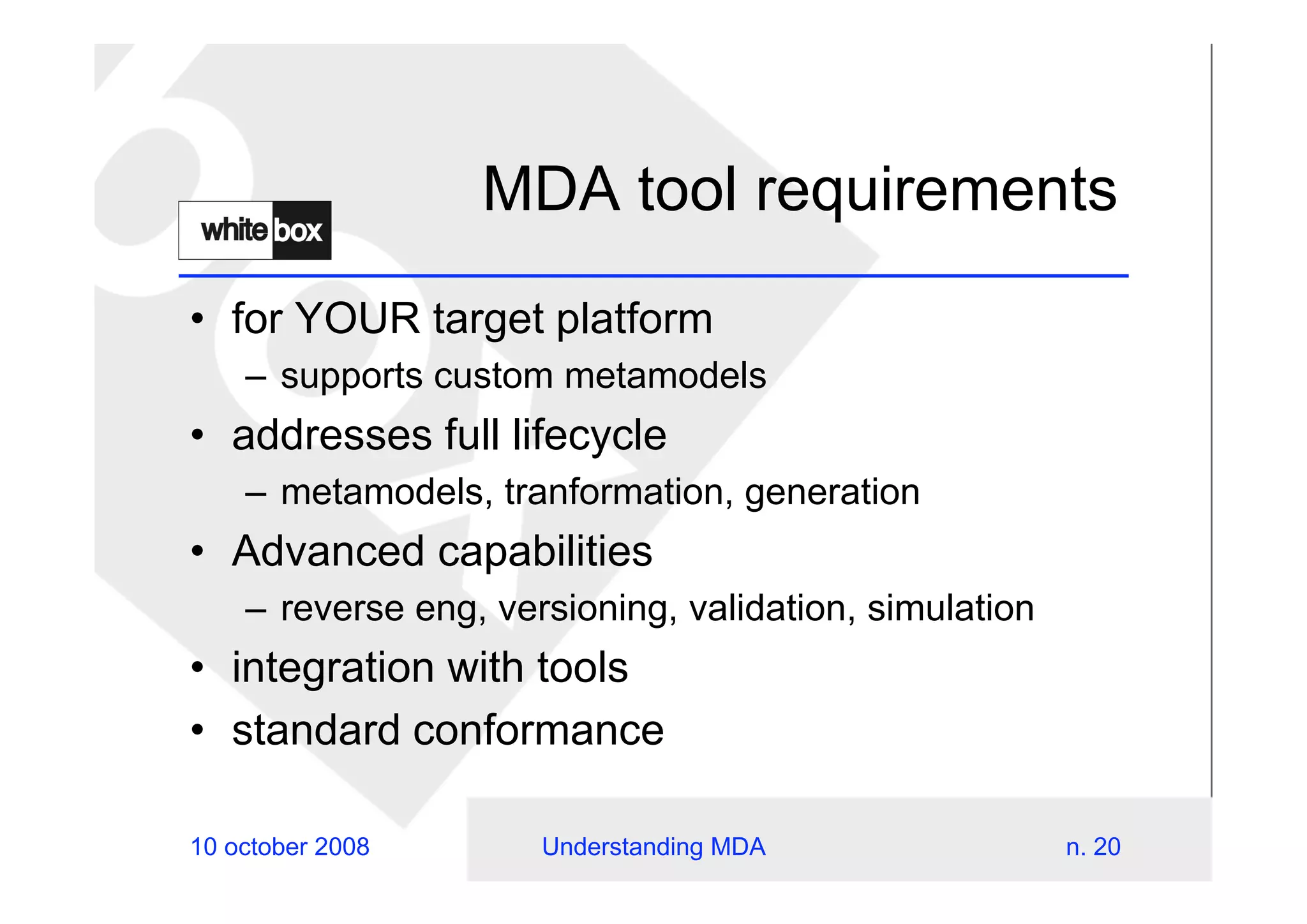 white box

MDA tool requirements

• for YOUR target platform
  – supports custom metamodels
• addresses full lifecycle
  – metamodels, tranformation, generation
• Advanced capabilities
  – reverse eng, versioning, validation, simulation
• integration with tools
• standard conformance

10 october 2008

Understanding MDA

n. 20